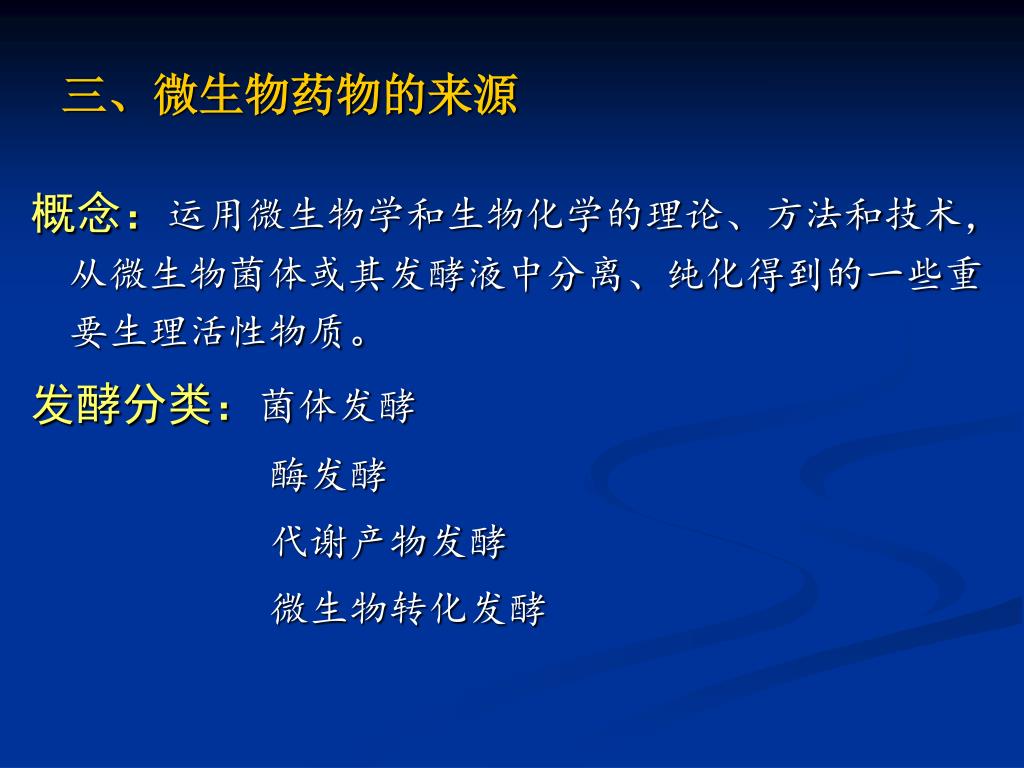 三、微生物药物的来源

概念：运用微生物学和生物化学的理论、方法和技术，从微生物菌体或其发酵液中分离、纯化得到的一些重要生理活性物质。

发酵分类：菌体发酵

酶发酵

代谢产物发酵

微生物转化发酵